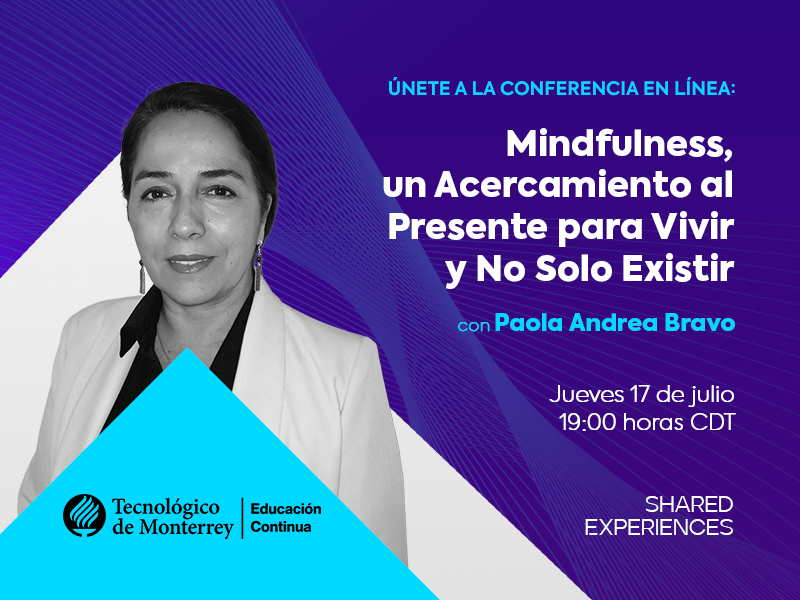 ÚNETE A LA CONFERENCIA EN LÍNEA:

Mindfulness, un Acercamiento al Presente para Vivir y No Solo Existir

con Paola Andrea Bravo

Jueves 17 de julio
19:00 horas CDT

Tecnológico de Monterrey | Educación Continua

SHARED EXPERIENCES